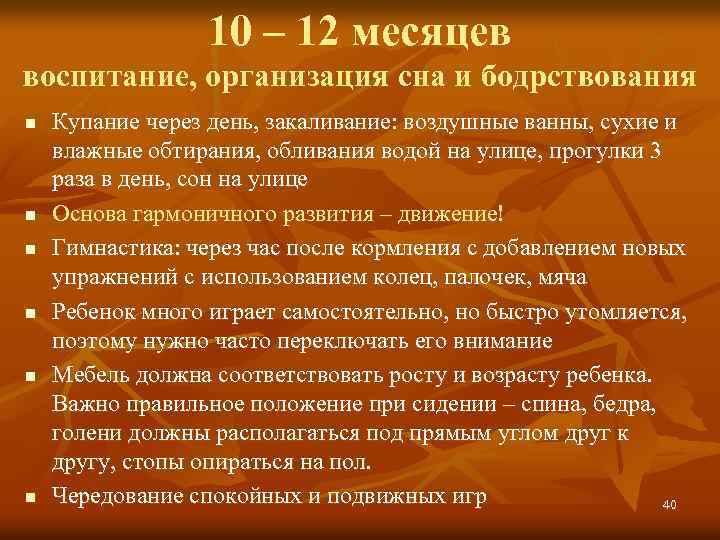 10 – 12 месяцев
воспитание, организация сна и бодрствования

■ Купание через день, закаливание: воздушные ванны, сухие и влажные обтирания, обливания водой на улице, прогулки 3 раза в день, сон на улице
■ Основа гармоничного развития – движение!
■ Гимнастика: через час после кормления с добавлением новых упражнений с использованием колец, палочек, мяча
■ Ребенок много играет самостоятельно, но быстро утомляется, поэтому нужно часто переключать его внимание
■ Мебель должна соответствовать росту и возрасту ребенка. Важно правильное положение при сидении – спина, бедра, голени должны располагаться под прямым углом друг к другу, стопы опираться на пол.
■ Чередование спокойных и подвижных игр

40